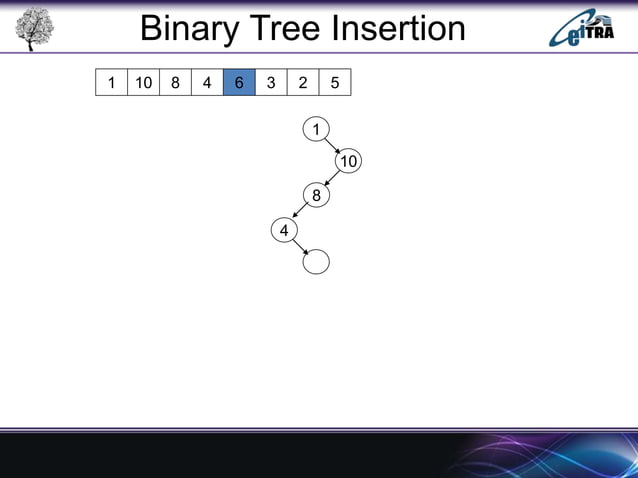 Binary Tree Insertion

eiTRA

| 1 | 10 | 8 | 4 | 6 | 3 | 2 | 5 |
|---|---|---|---|---|---|---|---|

1

10

8

4